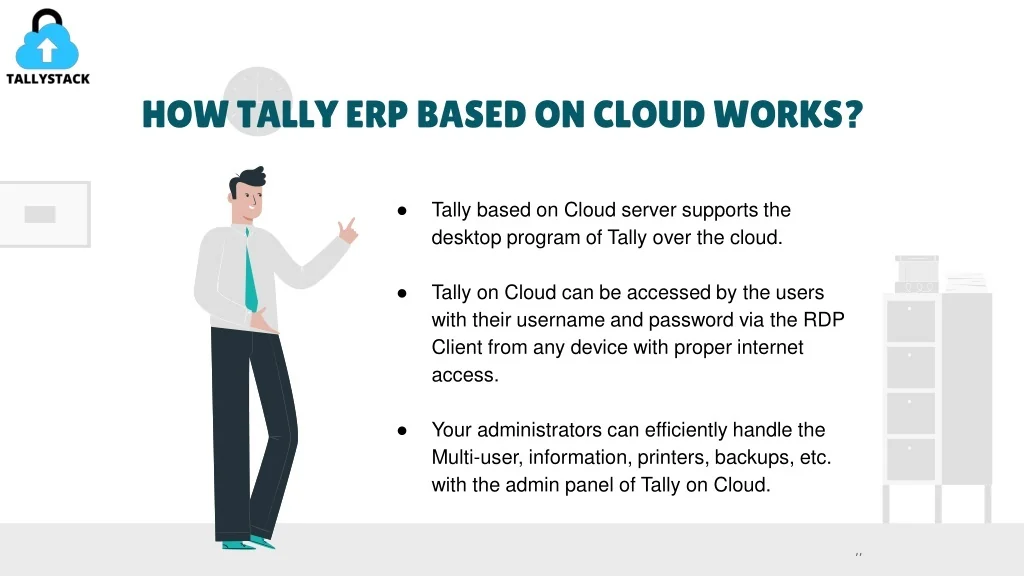 TALLYSTACK

HOW TALLY ERP BASED ON CLOUD WORKS?

● Tally based on Cloud server supports the desktop program of Tally over the cloud.

● Tally on Cloud can be accessed by the users with their username and password via the RDP Client from any device with proper internet access.

● Your administrators can efficiently handle the Multi-user, information, printers, backups, etc. with the admin panel of Tally on Cloud.

,,